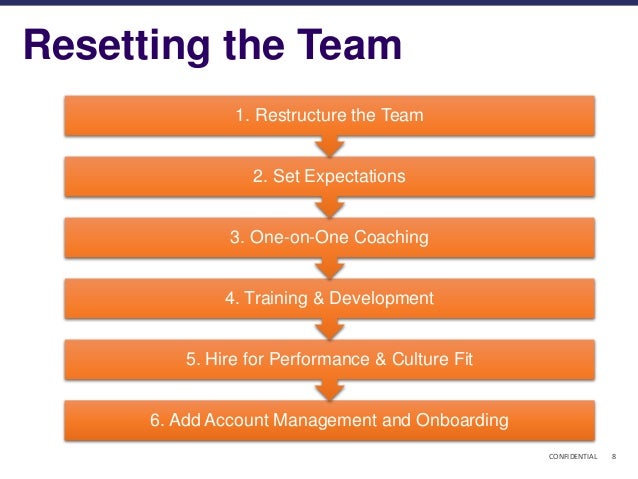 Resetting the Team

1. Restructure the Team

2. Set Expectations

3. One-on-One Coaching

4. Training & Development

5. Hire for Performance & Culture Fit

6. Add Account Management and Onboarding

CONFIDENTIAL 8